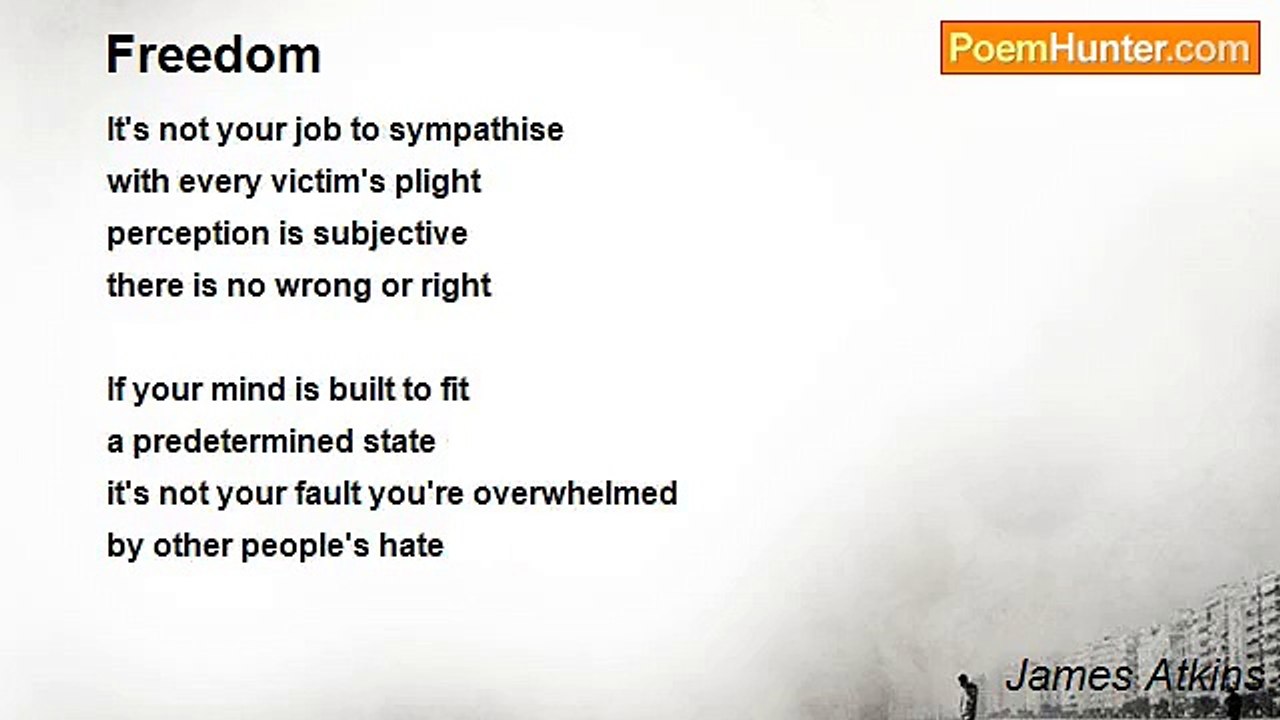 Freedom

PoemHunter.com

It's not your job to sympathise
with every victim's plight
perception is subjective
there is no wrong or right

If your mind is built to fit
a predetermined state
it's not your fault you're overwhelmed
by other people's hate

James Atkins